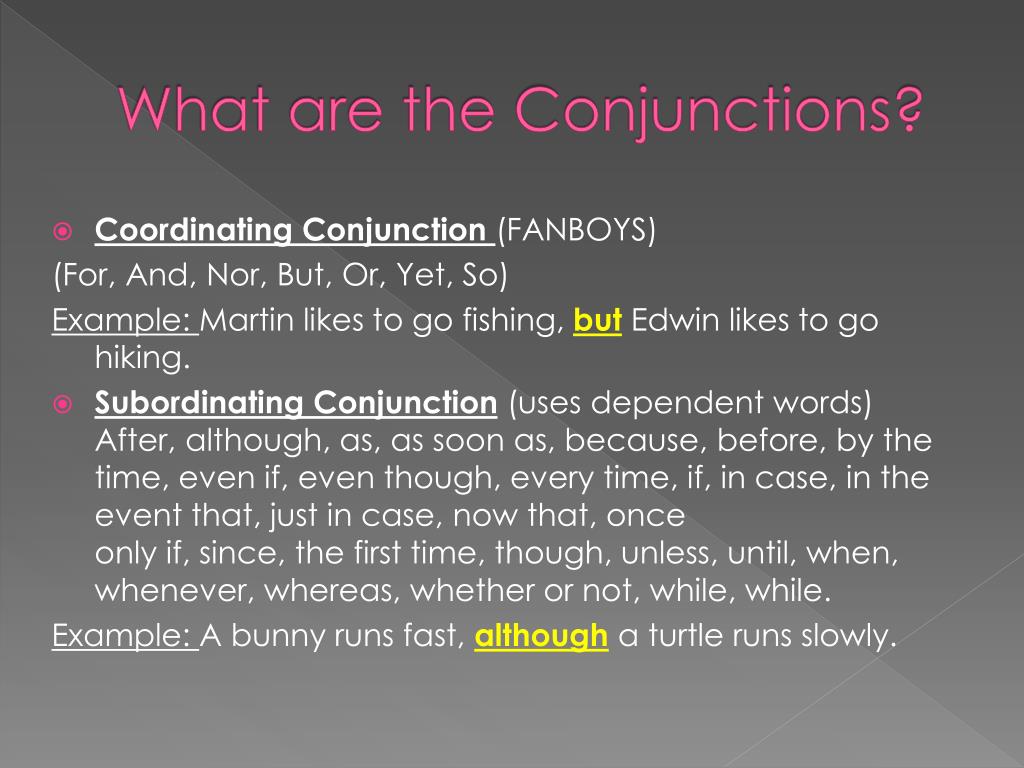 What are the Conjunctions?

Coordinating Conjunction (FANBOYS)
(For, And, Nor, But, Or, Yet, So)
Example: Martin likes to go fishing, but Edwin likes to go hiking.

Subordinating Conjunction (uses dependent words) After, although, as, as soon as, because, before, by the time, even if, even though, every time, if, in case, in the event that, just in case, now that, once
only if, since, the first time, though, unless, until, when, whenever, whereas, whether or not, while, while.
Example: A bunny runs fast, although a turtle runs slowly.